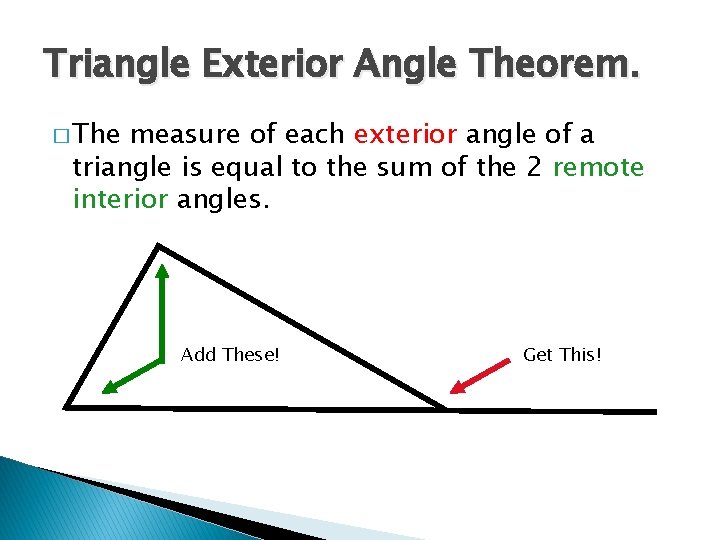 Triangle Exterior Angle Theorem.

□ The measure of each exterior angle of a triangle is equal to the sum of the 2 remote interior angles.

Add These!

Get This!